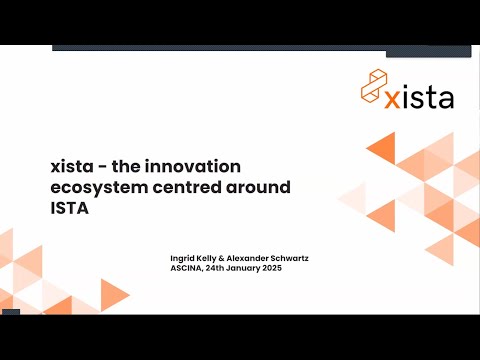 xista

xista - the innovation ecosystem centred around ISTA

Ingrid Kelly & Alexander Schwartz
ASCINA, 24th January 2025